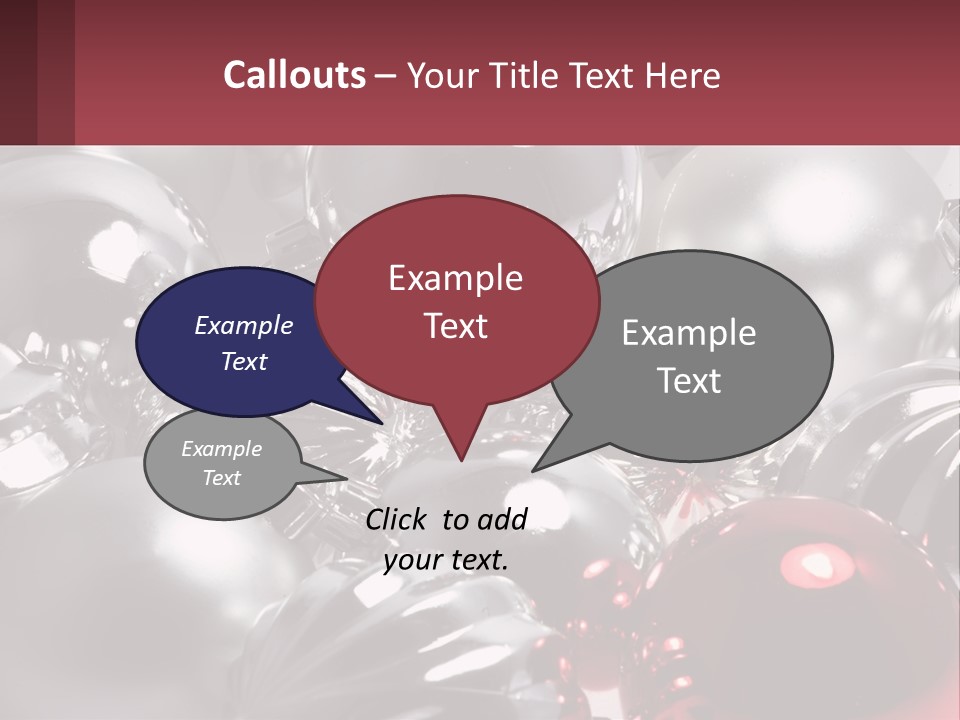 Callouts – Your Title Text Here

Example Text

Example Text

Example Text

Example Text

Click to add your text.